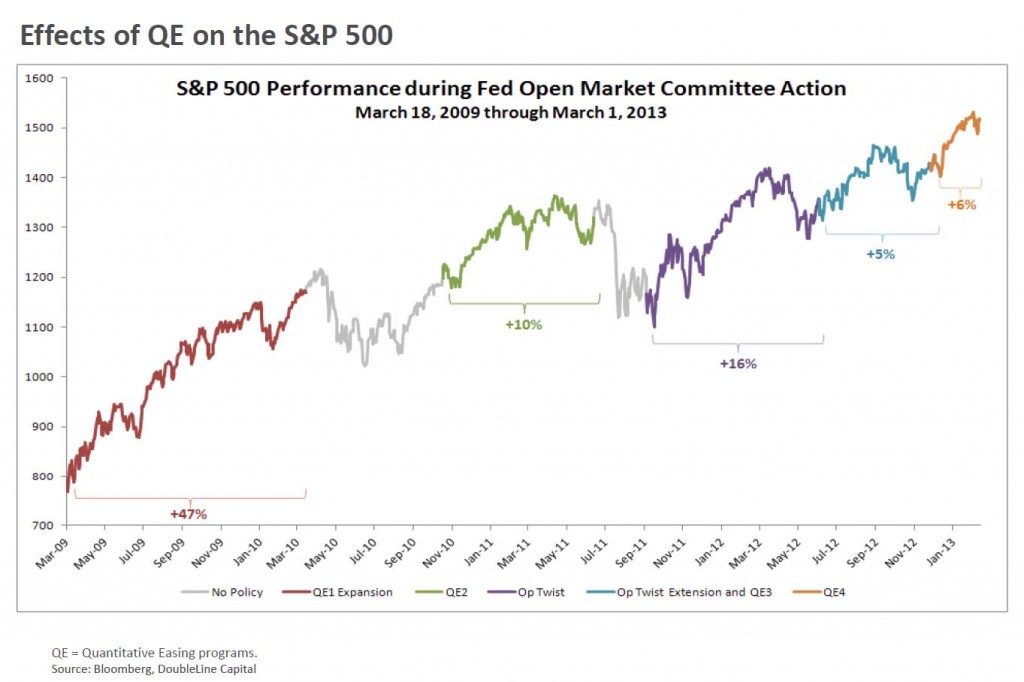 Effects of QE on the S&P 500

S&P 500 Performance during Fed Open Market Committee Action
March 18, 2009 through March 1, 2013

1600
1500
1400
1300
1200
1100
1000
900
800
700

+47%
+10%
+16%
+5%
+6%

Mar-09 May-09 Jul-09 Sep-09 Nov-09 Jan-10 Mar-10 May-10 Jul-10 Sep-10 Nov-10 Jan-11 Mar-11 May-11 Jul-11 Sep-11 Nov-11 Jan-12 Mar-12 May-12 Jul-12 Sep-12 Nov-12 Jan-13

No Policy
QE1 Expansion
QE2
Op Twist
Op Twist Extension and QE3
QE4

QE = Quantitative Easing programs.
Source: Bloomberg, DoubleLine Capital